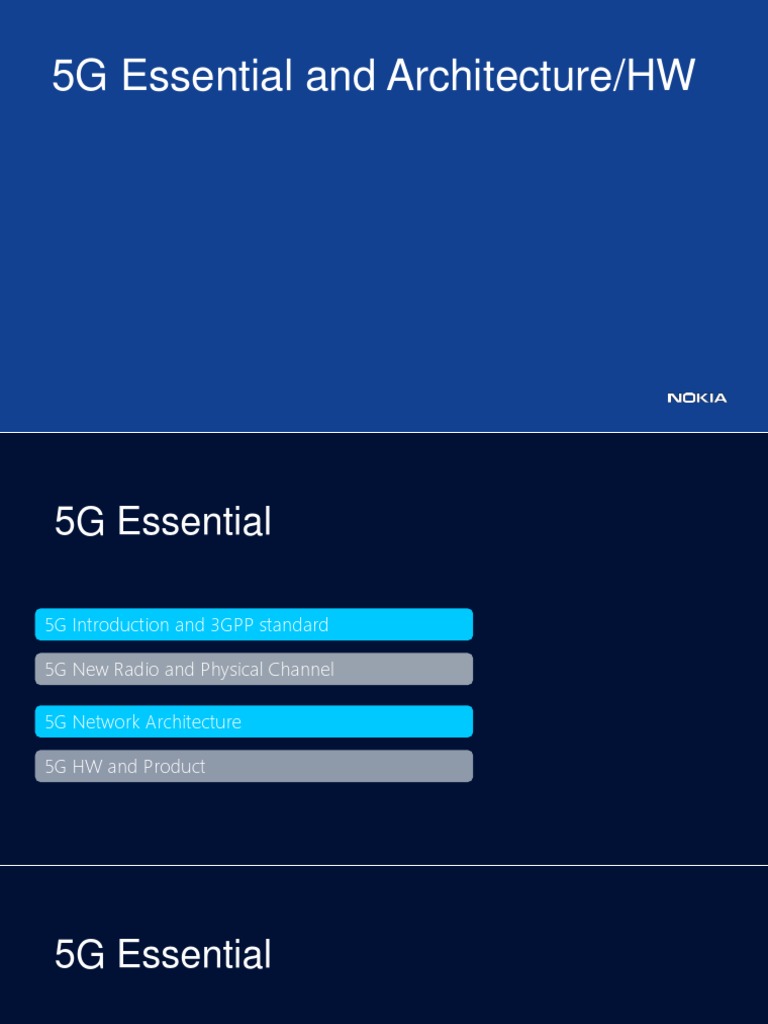 5G Essential and Architecture/HW

NOKIA

5G Essential

5G Introduction and 3GPP standard

5G New Radio and Physical Channel

5G Network Architecture

5G HW and Product

5G Essential